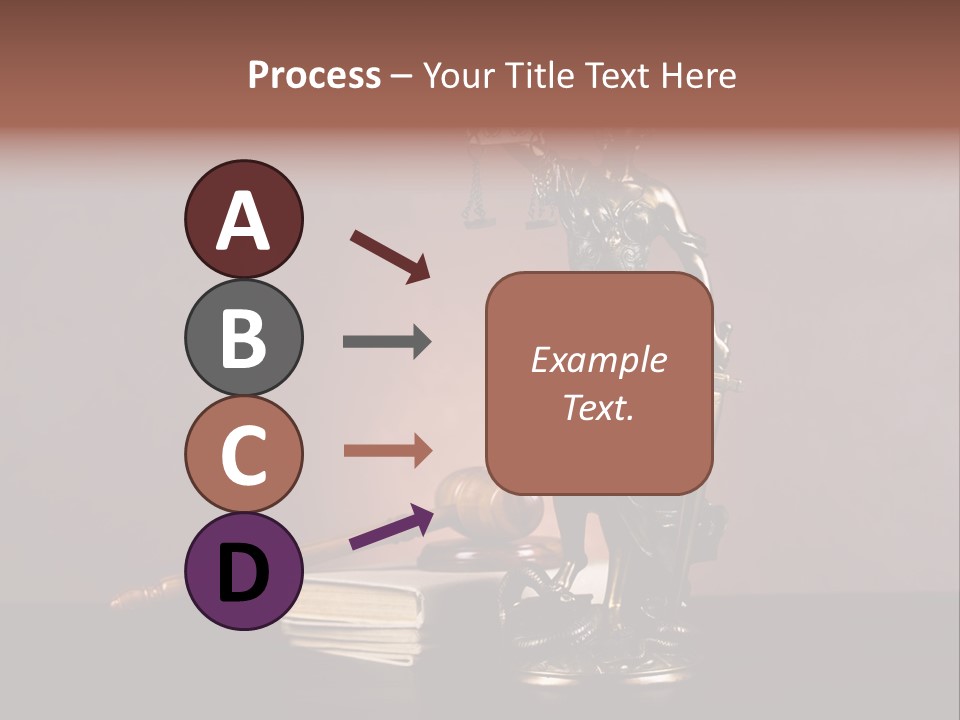 Process – Your Title Text Here

A

B

C

D

Example Text.